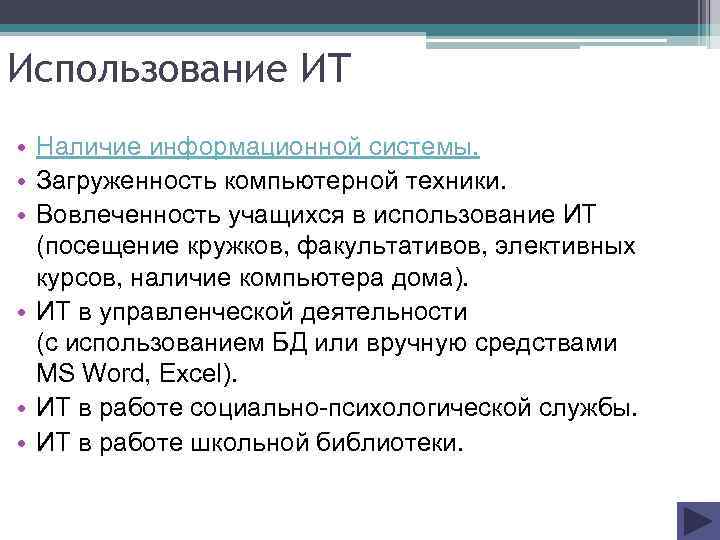 Использование ИТ

• Наличие информационной системы.
• Загруженность компьютерной техники.
• Вовлеченность учащихся в использование ИТ (посещение кружков, факультативов, элективных курсов, наличие компьютера дома).
• ИТ в управленческой деятельности (с использованием БД или вручную средствами MS Word, Excel).
• ИТ в работе социально-психологической службы.
• ИТ в работе школьной библиотеки.